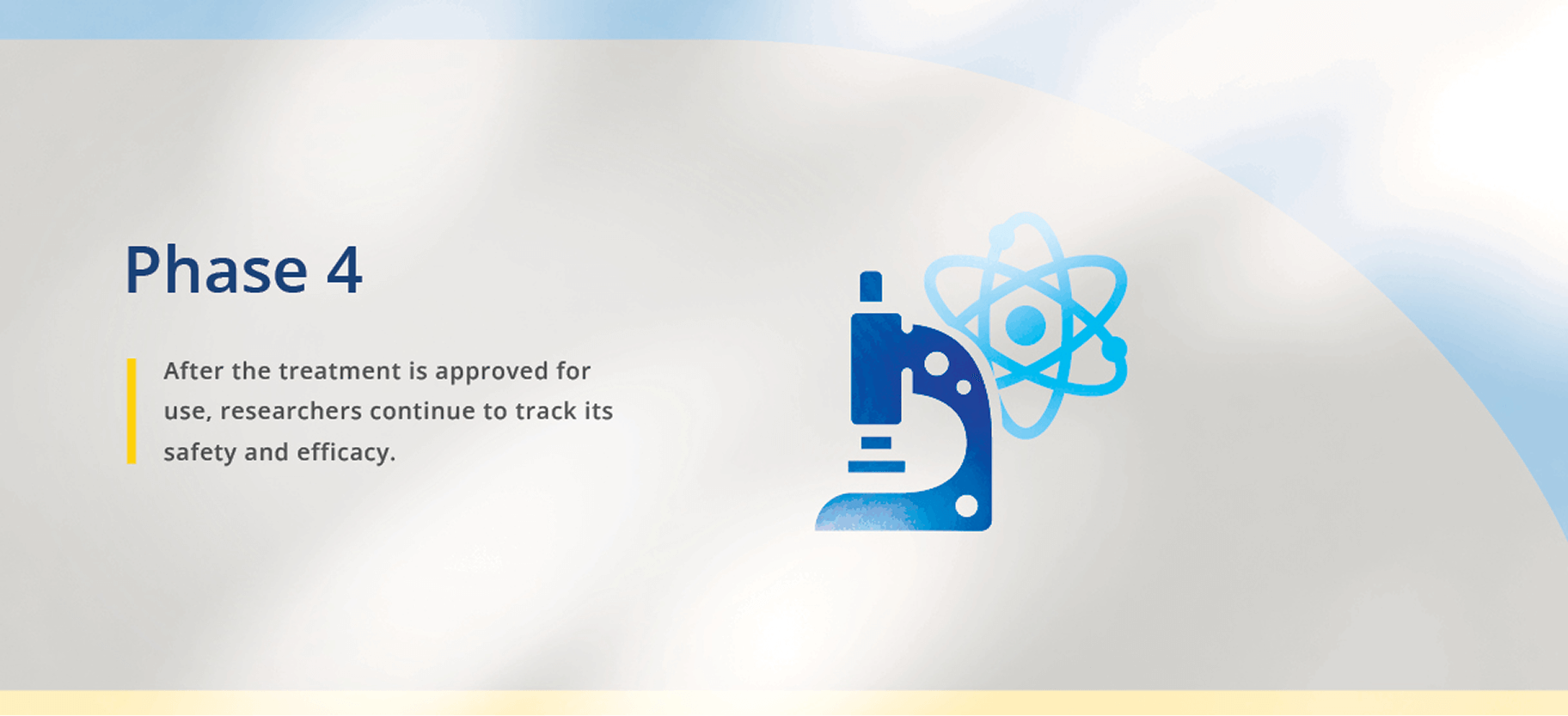 Phase 4

After the treatment is approved for use, researchers continue to track its safety and efficacy.